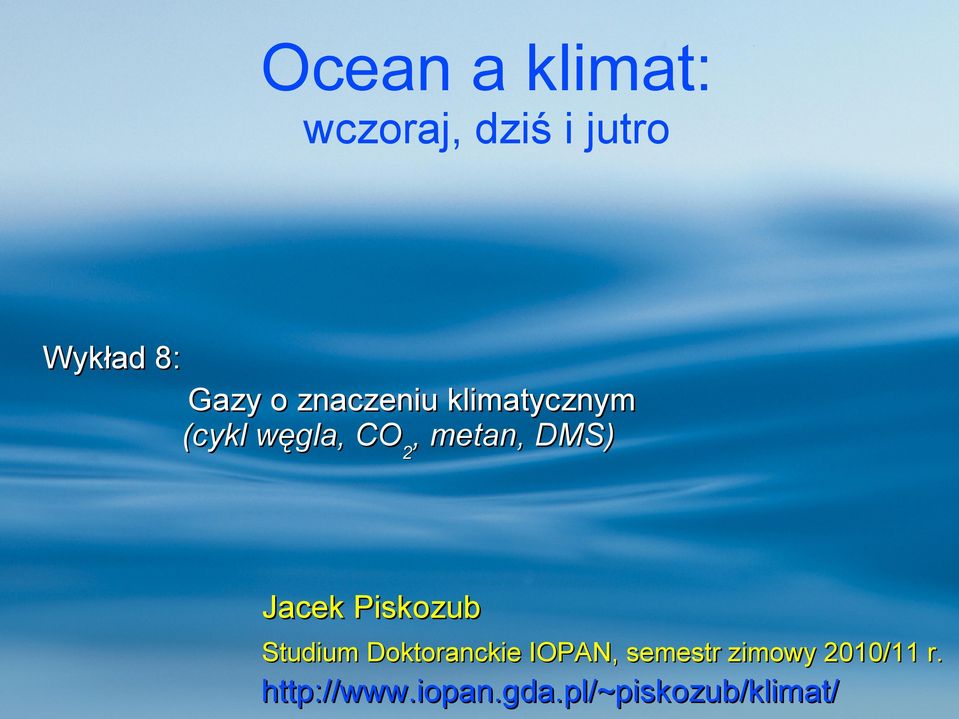 Ocean a klimat:
wczoraj, dziś i jutro

Wykład 8:
Gazy o znaczeniu klimatycznym
(cykl węgla, $CO_2$, metan, DMS)

Jacek Piskozub
Studium Doktoranckie IOPAN, semestr zimowy 2010/11 r.
http://www.iopan.gda.pl/~piskozub/klimat/